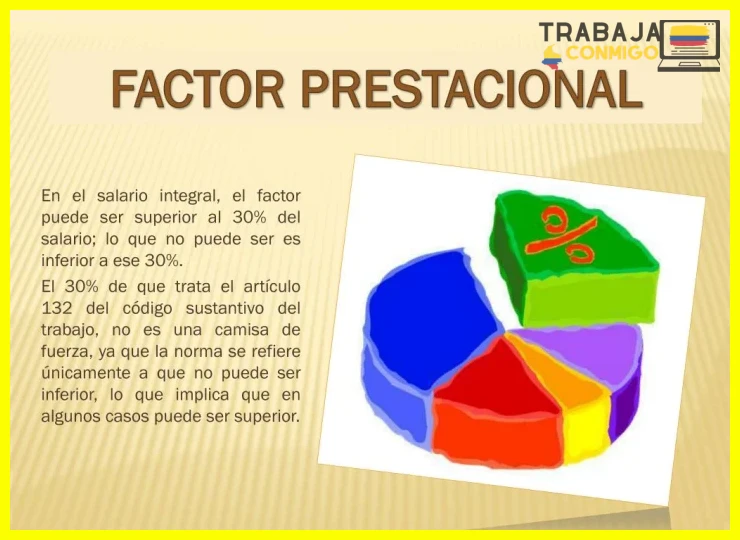 TRABAJA CONMIGO

FACTOR PRESTACIONAL

En el salario integral, el factor puede ser superior al 30% del salario; lo que no puede ser es inferior a ese 30%.

El 30% de que trata el artículo 132 del código sustantivo del trabajo, no es una camisa de fuerza, ya que la norma se refiere únicamente a que no puede ser inferior, lo que implica que en algunos casos puede ser superior.

%